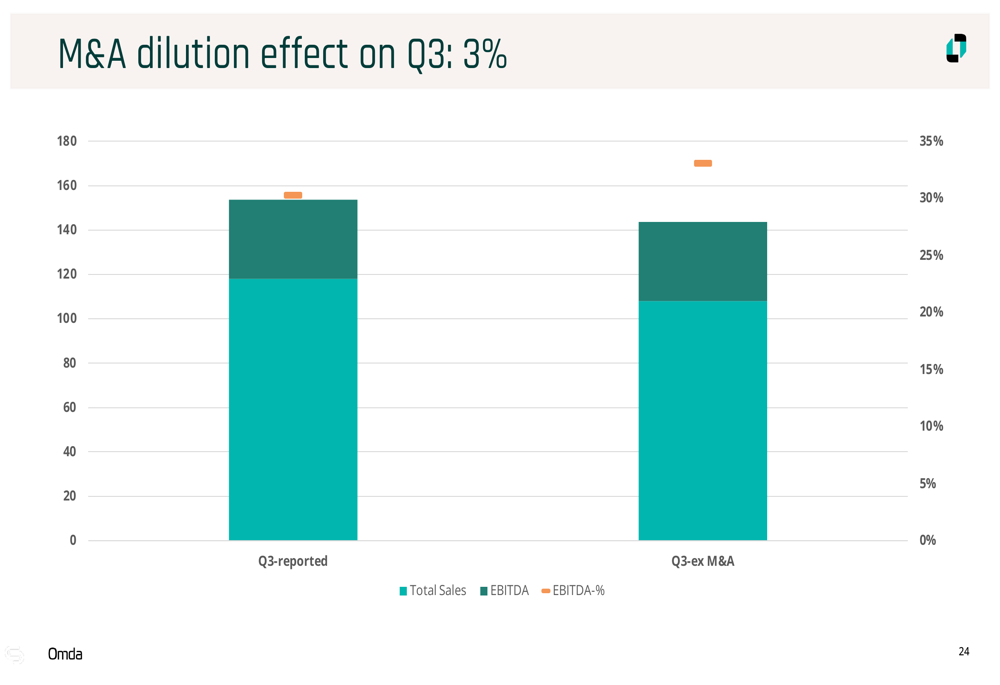 M&A dilution effect on Q3: 3%

180
160
140
120
100
80
60
40
20
0

35%
30%
25%
20%
15%
10%
5%
0%

Q3-reported
Q3-ex M&A

Total Sales EBITDA EBITDA-%

Omda

24